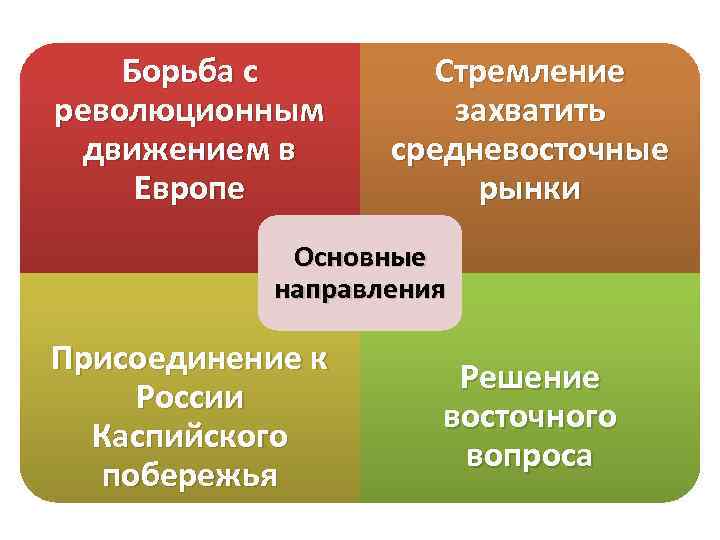 Борьба с революционным движением в Европе

Стремление захватить средневосточные рынки

Основные направления

Присоединение к России Каспийского побережья

Решение восточного вопроса